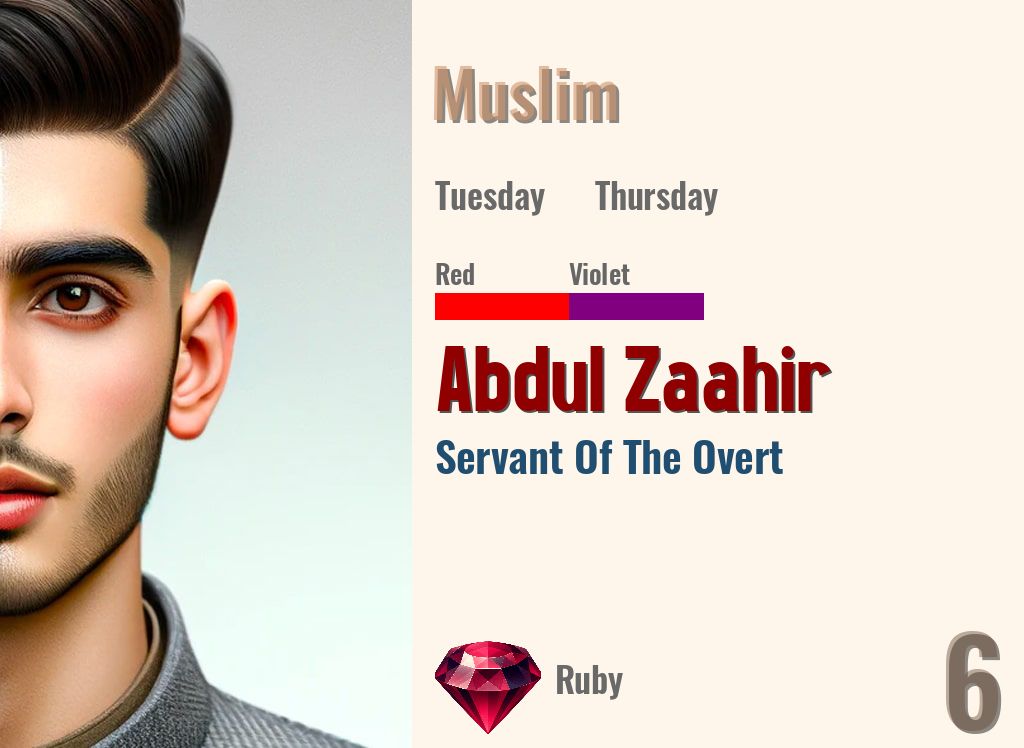 Muslim

Tuesday Thursday

Red Violet

Abdul Zaahir

Servant Of The Overt

Ruby

6